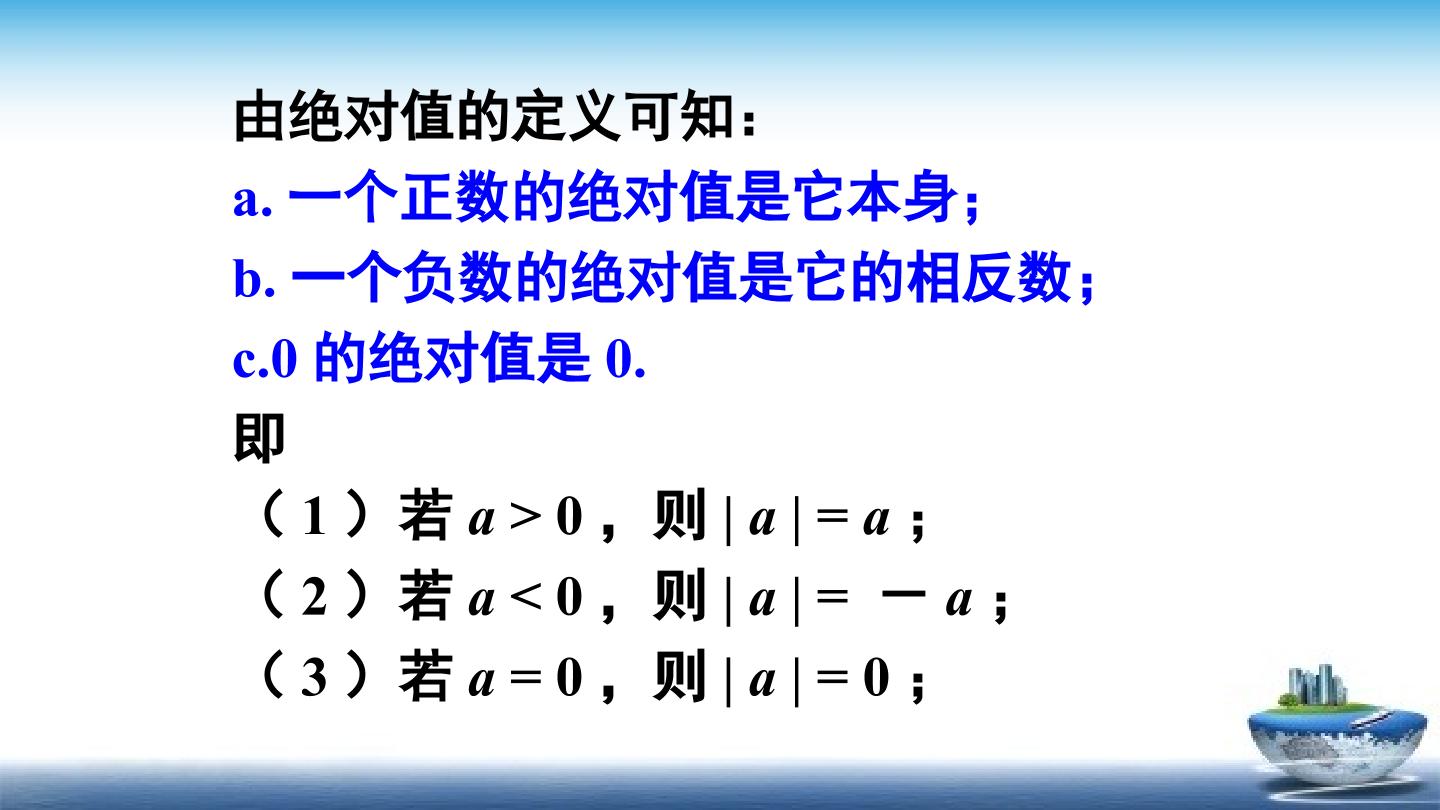 由绝对值的定义可知：
a.一个正数的绝对值是它本身；
b.一个负数的绝对值是它的相反数；
c.0的绝对值是0.
即
（1）若$a>0$，则$|a|=a$；
（2）若$a<0$，则$|a|=-a$；
（3）若$a=0$，则$|a|=0$；